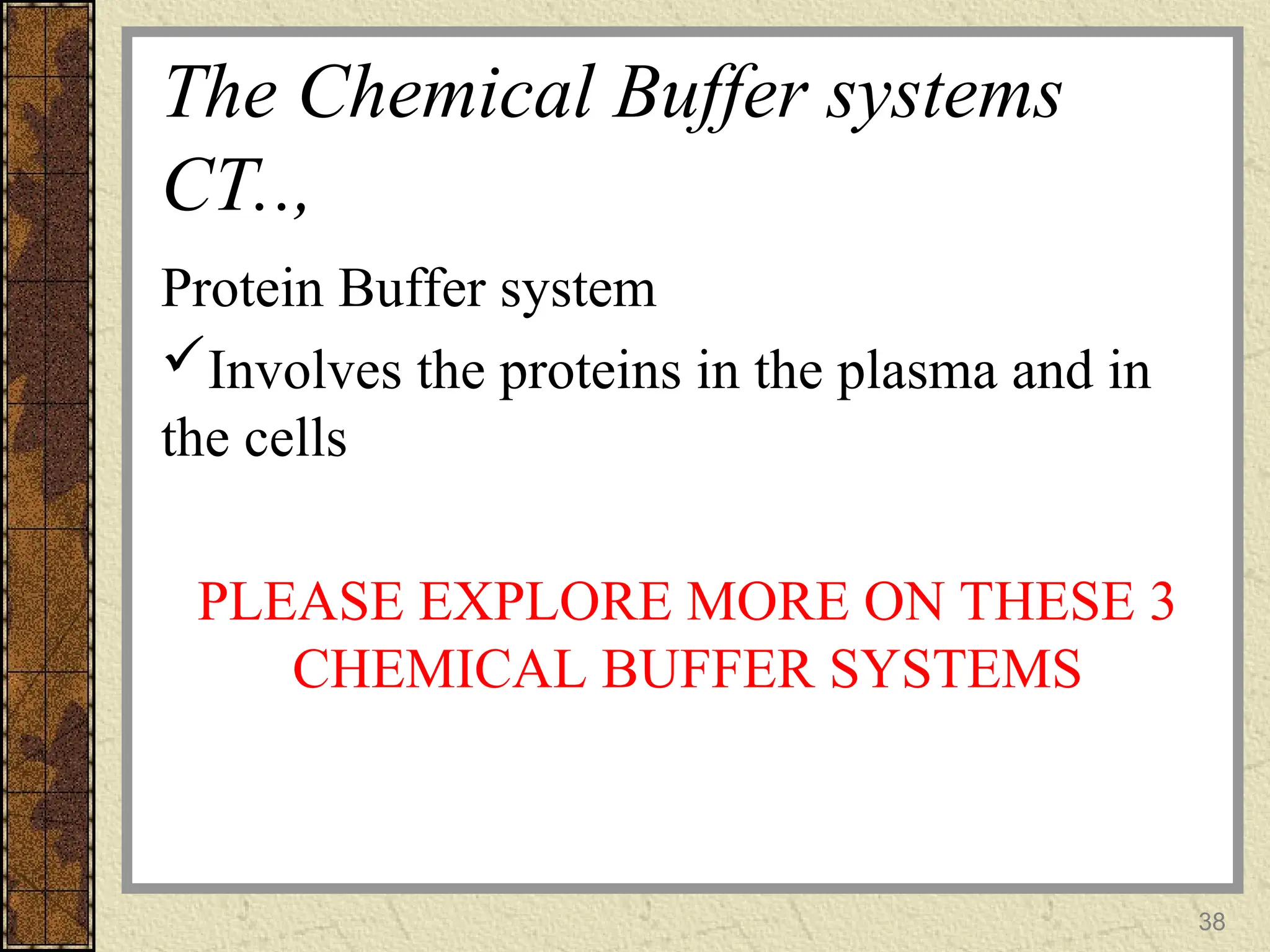 The Chemical Buffer systems CT..,

Protein Buffer system

✓Involves the proteins in the plasma and in the cells

PLEASE EXPLORE MORE ON THESE 3 CHEMICAL BUFFER SYSTEMS

38